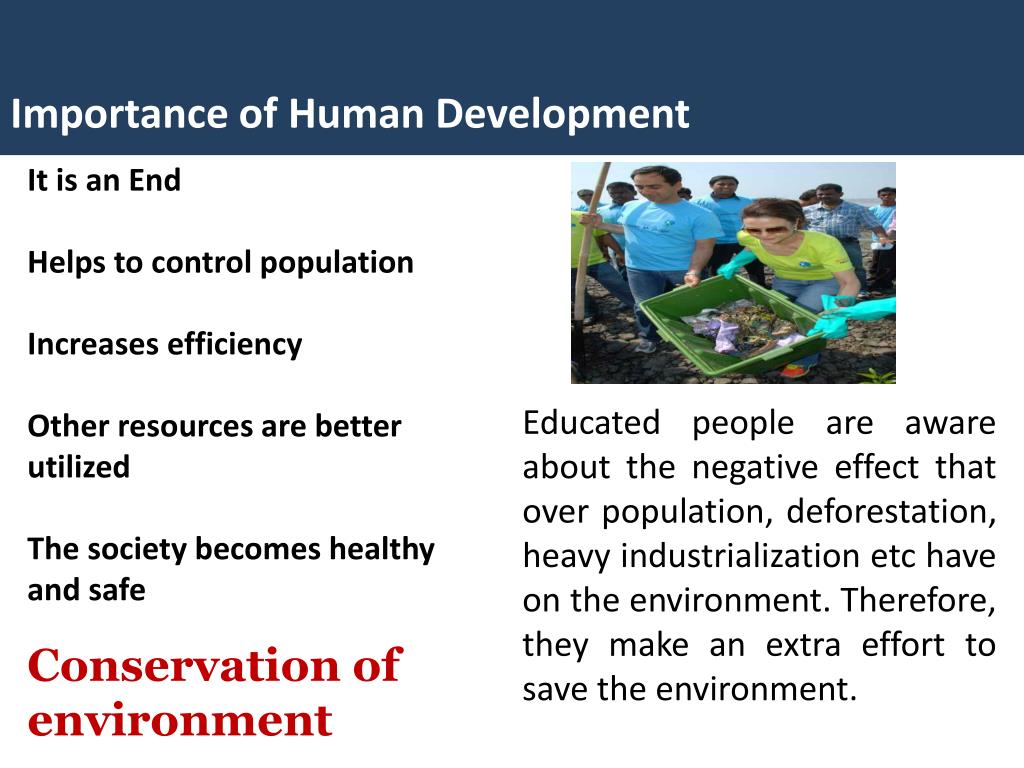 Importance of Human Development

It is an End

Helps to control population

Increases efficiency

Other resources are better utilized

The society becomes healthy and safe

Conservation of environment

Educated people are aware about the negative effect that over population, deforestation, heavy industrialization etc have on the environment. Therefore, they make an extra effort to save the environment.